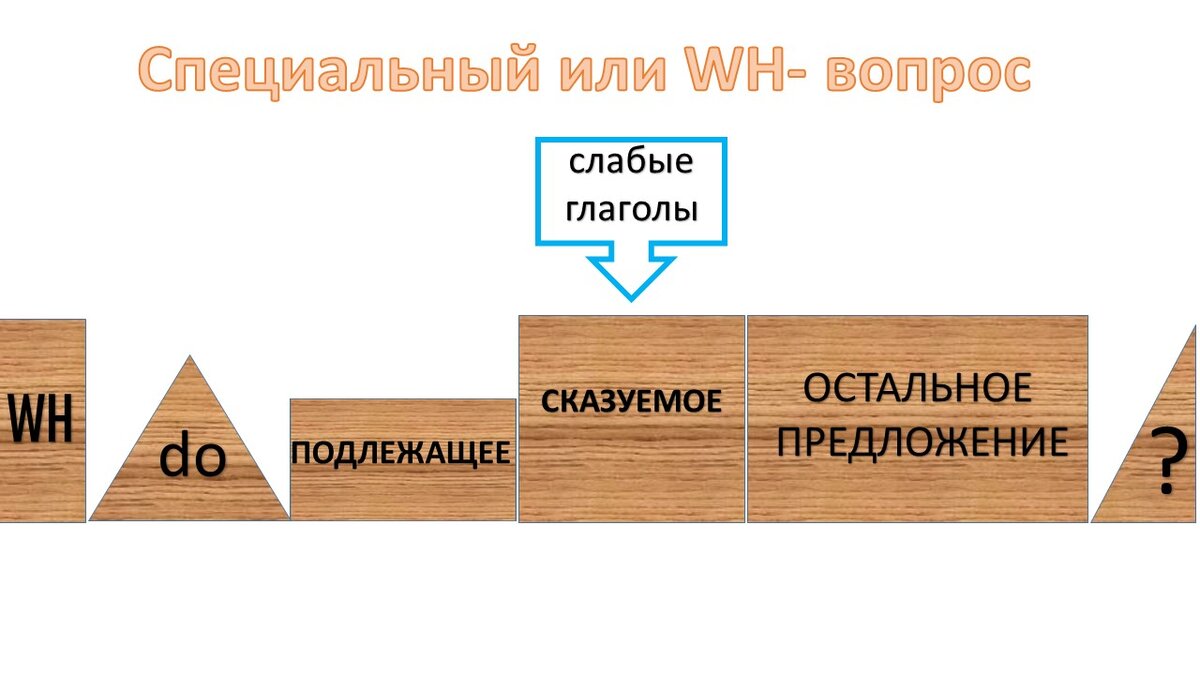 Специальный или WH- вопрос

слабые глаголы

WH

do

ПОДЛЕЖАЩЕЕ

СКАЗУЕМОЕ

ОСТАЛЬНОЕ ПРЕДЛОЖЕНИЕ

?